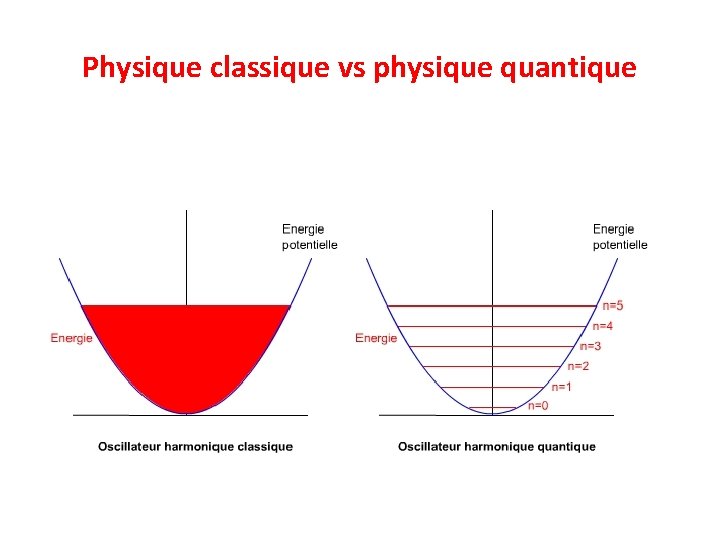 Physique classique vs physique quantique

Energie potentielle

Energie

Oscillateur harmonique classique

Energie potentielle

Energie

n=5
n=4
n=3
n=2
n=1
n=0

Oscillateur harmonique quantique